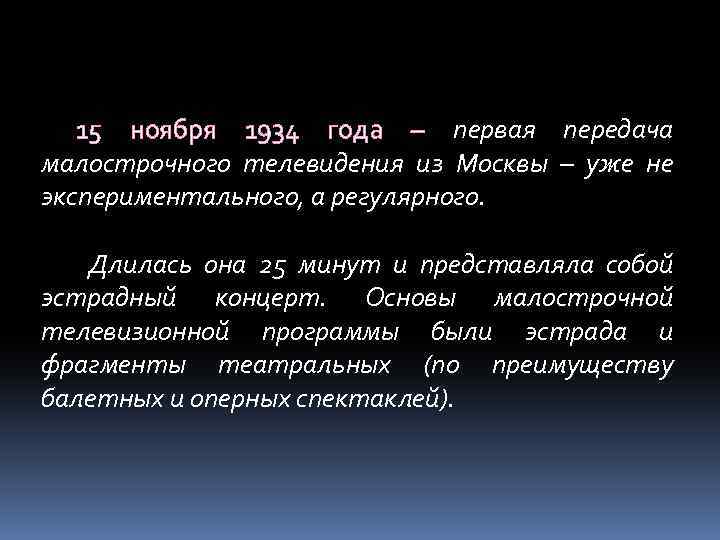 15 ноября 1934 года – первая передача малострочного телевидения из Москвы – уже не экспериментального, а регулярного.

Длилась она 25 минут и представляла собой эстрадный концерт. Основы малострочной телевизионной программы были эстрада и фрагменты театральных (по преимуществу балетных и оперных спектаклей).